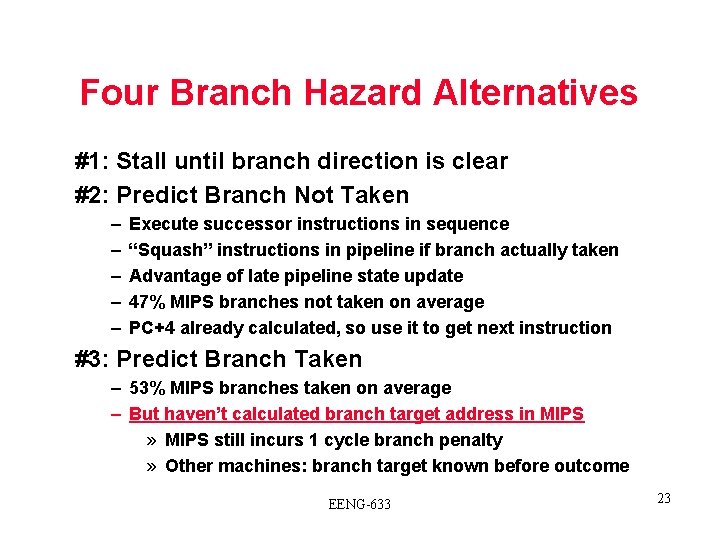 Four Branch Hazard Alternatives

#1: Stall until branch direction is clear

#2: Predict Branch Not Taken

– Execute successor instructions in sequence
– “Squash” instructions in pipeline if branch actually taken
– Advantage of late pipeline state update
– 47% MIPS branches not taken on average
– PC+4 already calculated, so use it to get next instruction

#3: Predict Branch Taken

– 53% MIPS branches taken on average
– But haven’t calculated branch target address in MIPS
» MIPS still incurs 1 cycle branch penalty
» Other machines: branch target known before outcome

EENG-633

23